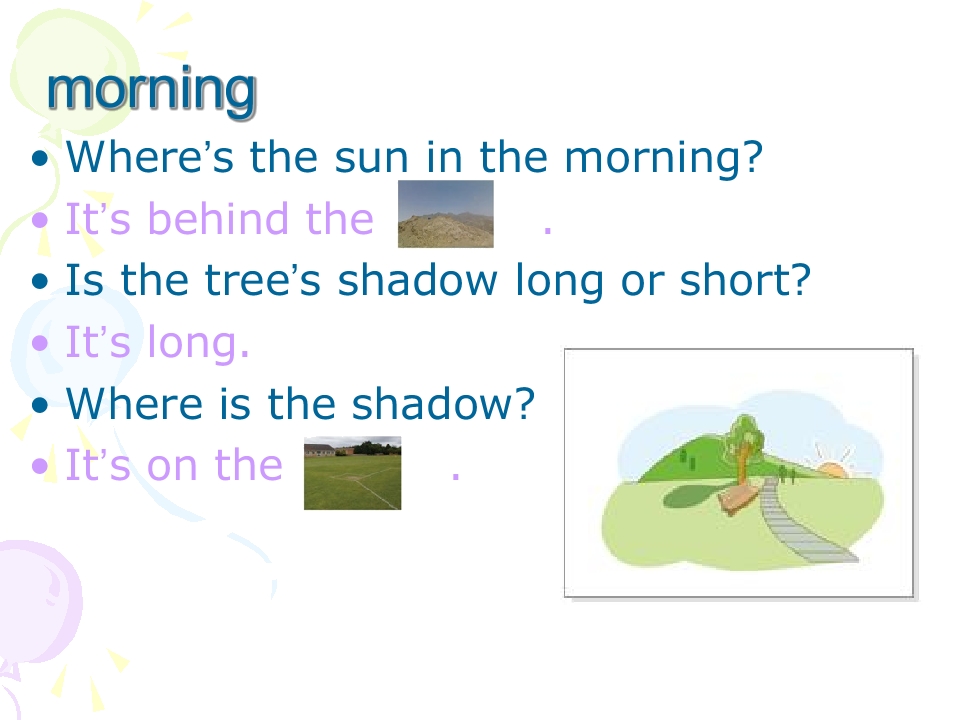 morning

• Where's the sun in the morning?

• It's behind the .

• Is the tree's shadow long or short?

• It's long.

• Where is the shadow?

• It's on the .